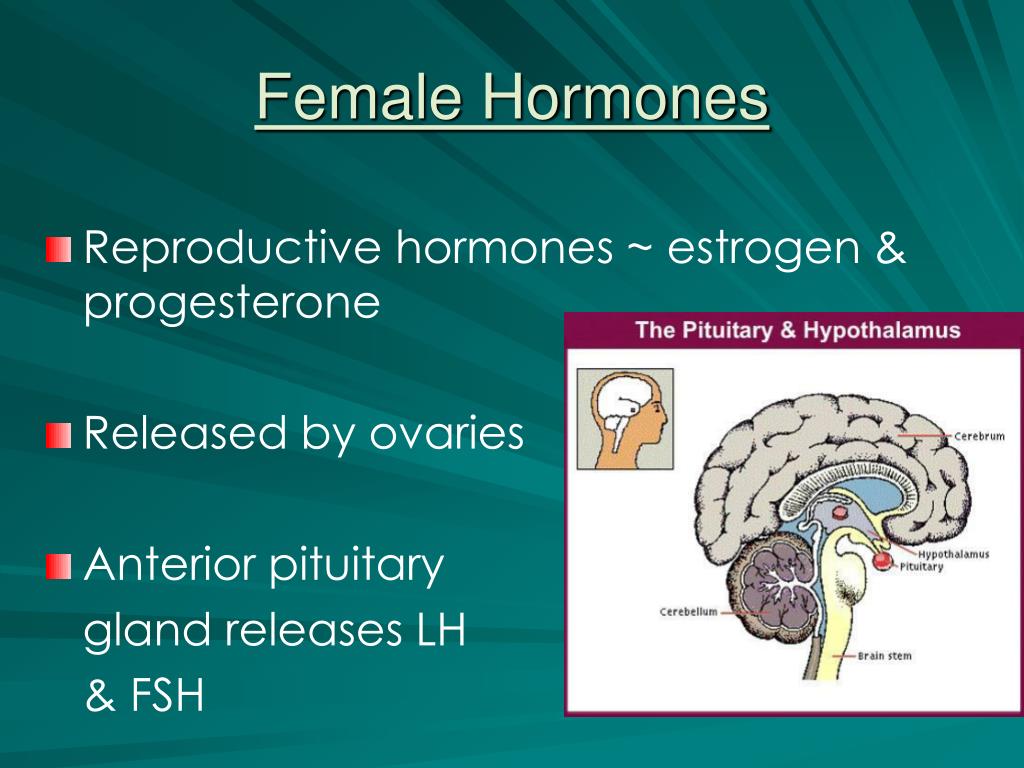 Female Hormones

Reproductive hormones ~ estrogen & progesterone

Released by ovaries

Anterior pituitary gland releases LH & FSH

The Pituitary & Hypothalamus

Cerebrum

Hypothalamus

Pituitary

Cerebellum

Brain stem